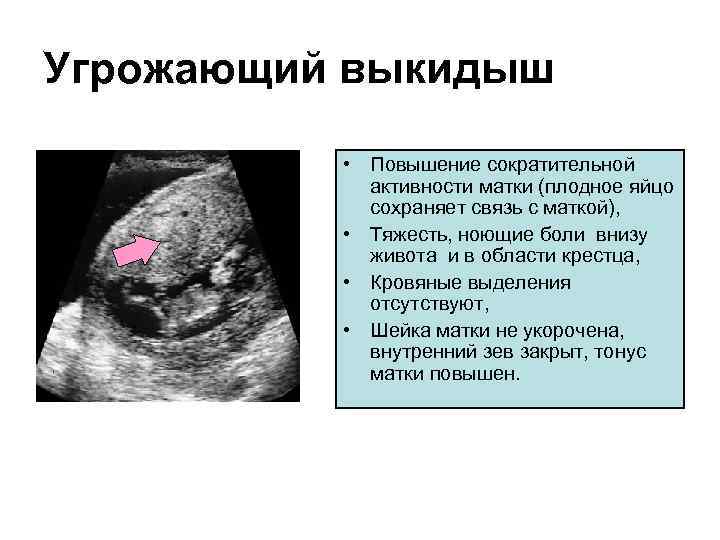 Угрожающий выкидыш

• Повышение сократительной активности матки (плодное яйцо сохраняет связь с маткой),
• Тяжесть, ноющие боли внизу живота и в области крестца,
• Кровяные выделения отсутствуют,
• Шейка матки не укорочена, внутренний зев закрыт, тонус матки повышен.